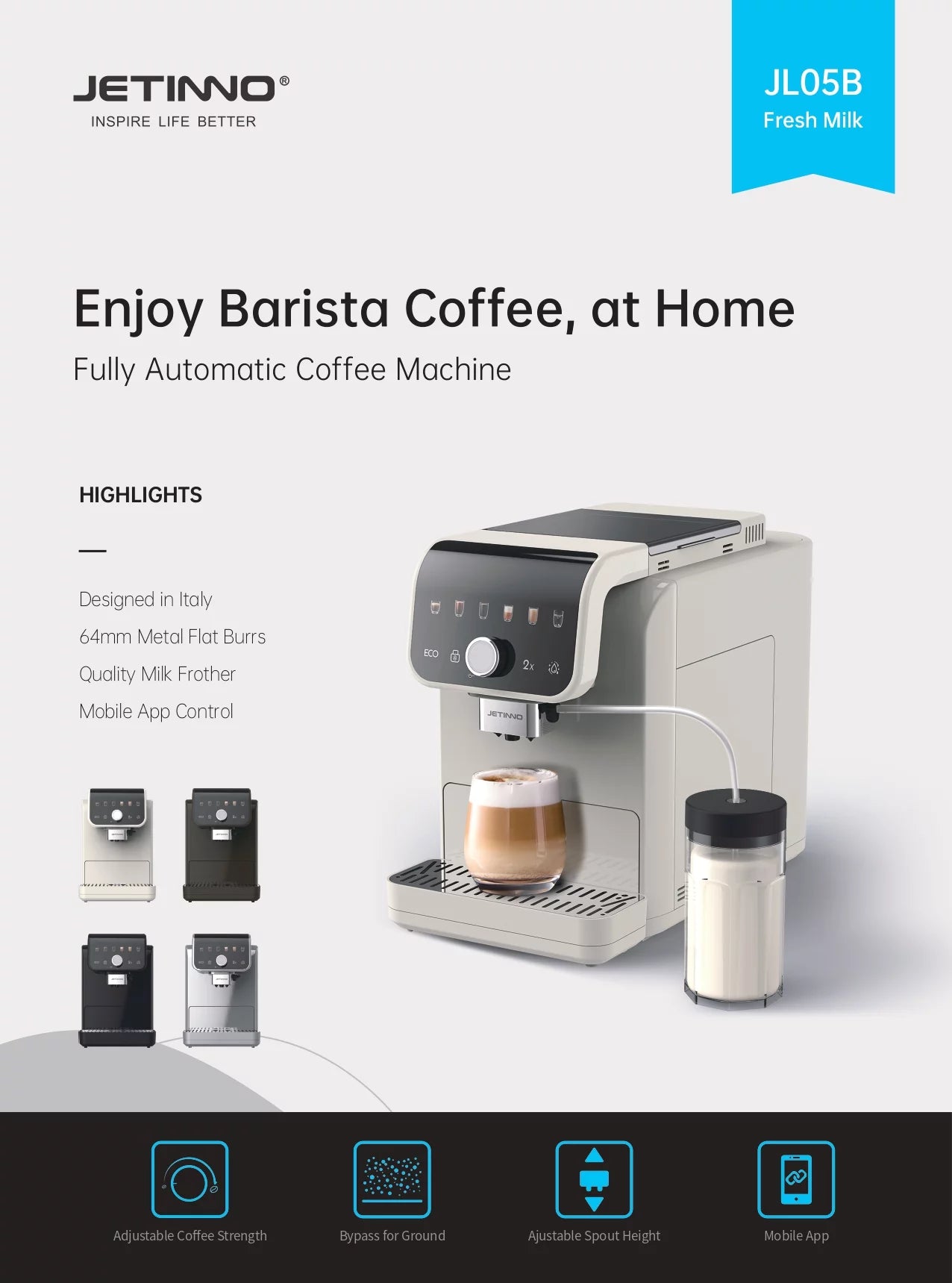 JETINNO®
INSPIRE LIFE BETTER

JL05B
Fresh Milk

Enjoy Barista Coffee, at Home
Fully Automatic Coffee Machine

HIGHLIGHTS

Designed in Italy
64mm Metal Flat Burrs
Quality Milk Frother
Mobile App Control

ECO
2x
JETINNO

Adjustable Coffee Strength
Bypass for Ground
Ajustable Spout Height
Mobile App